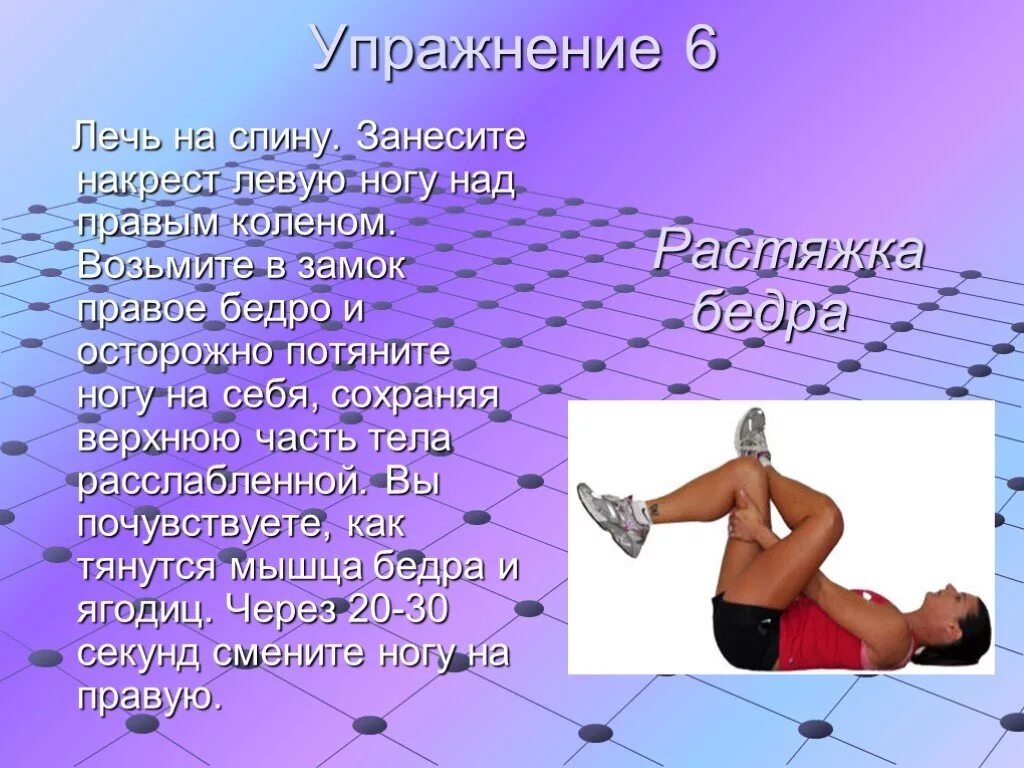 Упражнение 6

Лечь на спину. Занесите накрест левую ногу над правым коленом. Возьмите в замок правое бедро и осторожно потяните ногу на себя, сохраняя верхнюю часть тела расслабленной. Вы почувствуете, как тянутся мышца бедра и ягодиц. Через 20-30 секунд смените ногу на правую.

Растяжка бедра